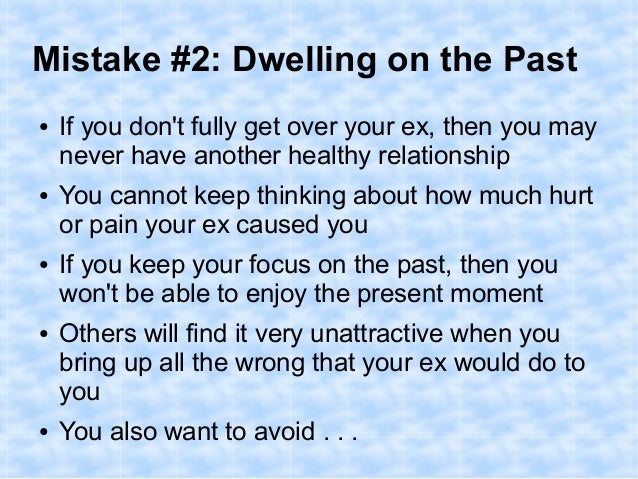 Mistake #2: Dwelling on the Past

• If you don't fully get over your ex, then you may never have another healthy relationship

• You cannot keep thinking about how much hurt or pain your ex caused you

• If you keep your focus on the past, then you won't be able to enjoy the present moment

• Others will find it very unattractive when you bring up all the wrong that your ex would do to you

• You also want to avoid . . .